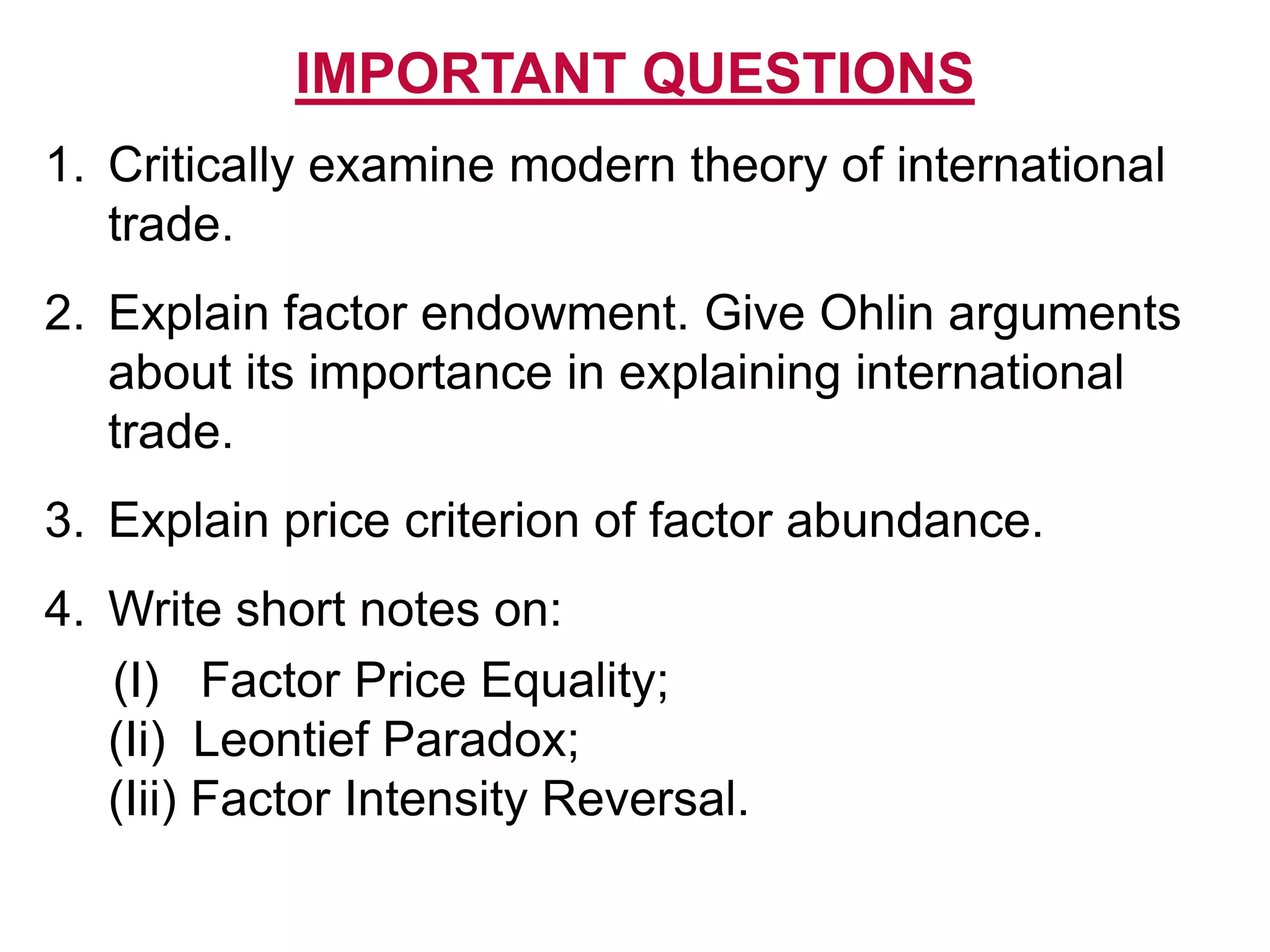 IMPORTANT QUESTIONS

1. Critically examine modern theory of international trade.

2. Explain factor endowment. Give Ohlin arguments about its importance in explaining international trade.

3. Explain price criterion of factor abundance.

4. Write short notes on:
(I) Factor Price Equality;
(Ii) Leontief Paradox;
(Iii) Factor Intensity Reversal.